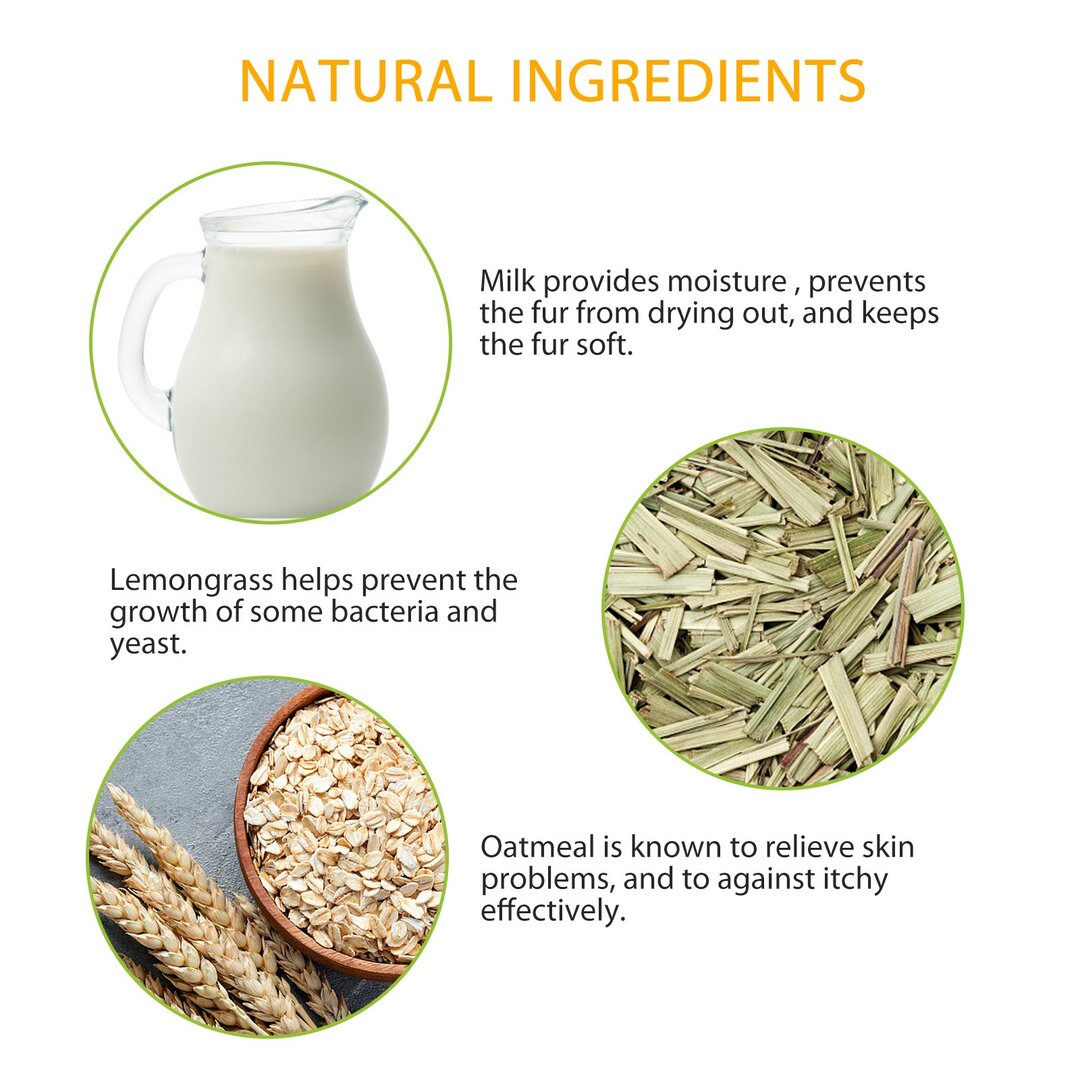 NATURAL INGREDIENTS

Milk provides moisture , prevents the fur from drying out, and keeps the fur soft.

Lemongrass helps prevent the growth of some bacteria and yeast.

Oatmeal is known to relieve skin problems, and to against itchy effectively.